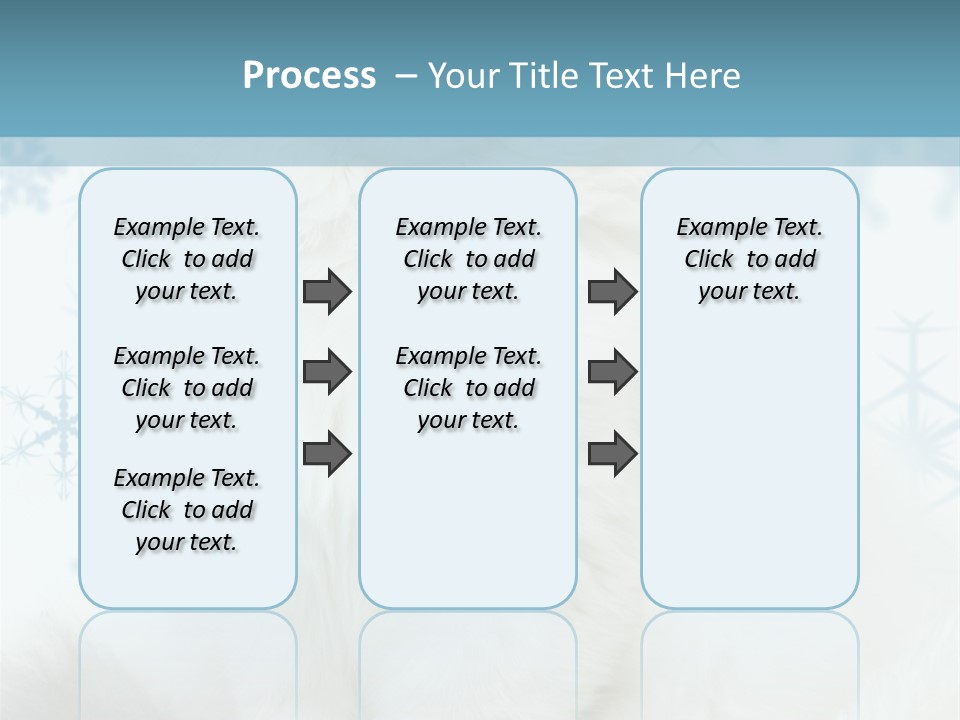 Process – Your Title Text Here

Example Text. Click to add your text.

Example Text. Click to add your text.

Example Text. Click to add your text.

Example Text. Click to add your text.

Example Text. Click to add your text.

Example Text. Click to add your text.